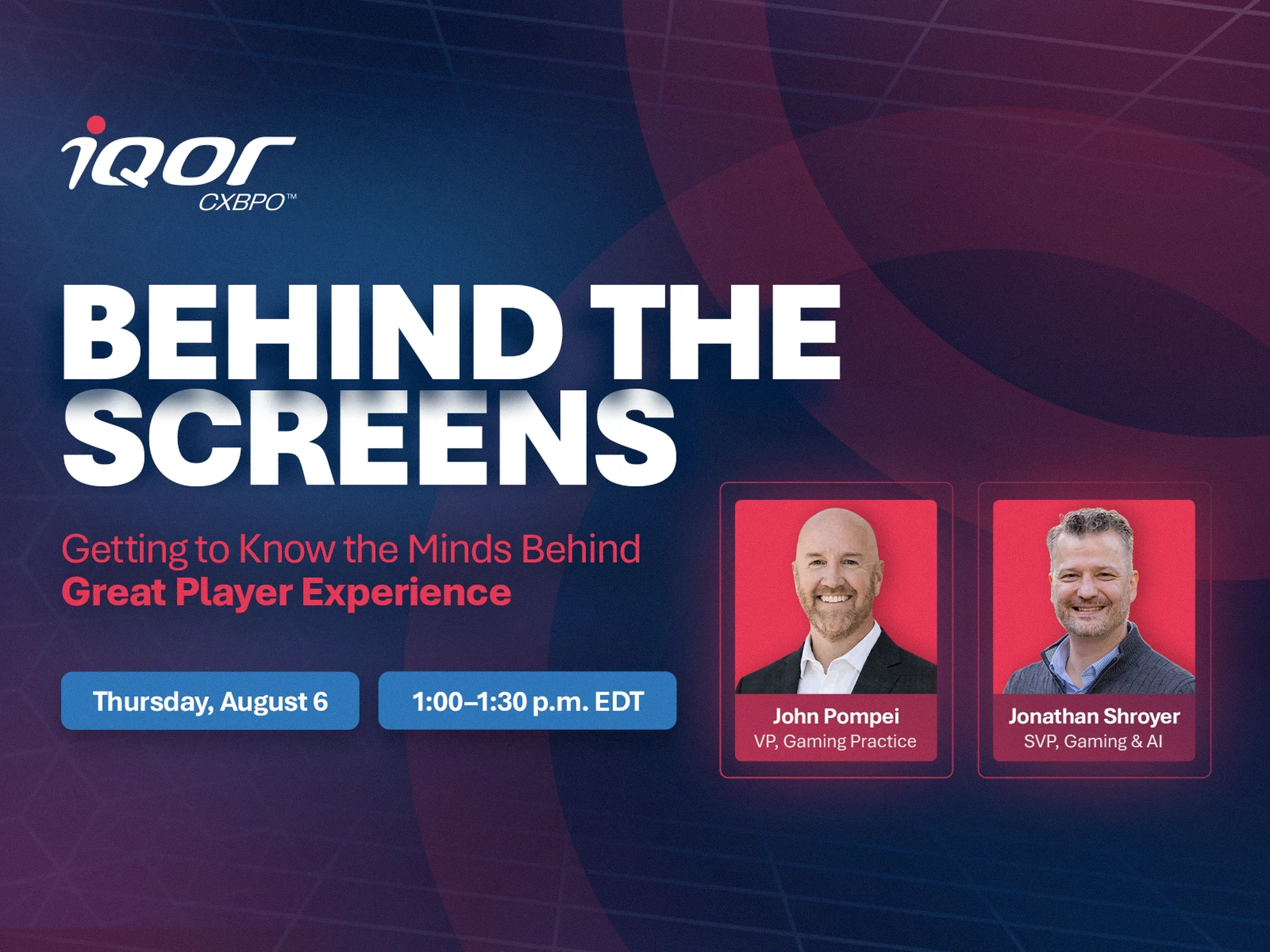 iQor
CXBPO™

BEHIND THE SCREENS

Getting to Know the Minds Behind Great Player Experience

Thursday, August 6

1:00–1:30 p.m. EDT

John Pompei
VP, Gaming Practice

Jonathan Shroyer
SVP, Gaming & AI